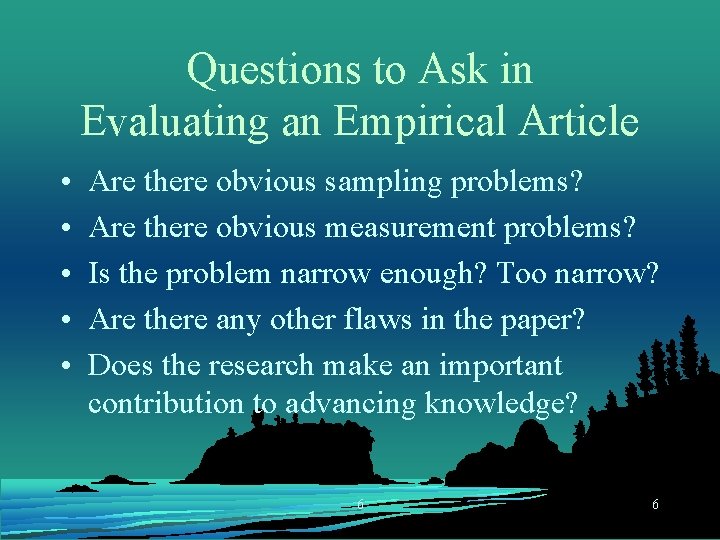 Questions to Ask in Evaluating an Empirical Article

• Are there obvious sampling problems?
• Are there obvious measurement problems?
• Is the problem narrow enough? Too narrow?
• Are there any other flaws in the paper?
• Does the research make an important contribution to advancing knowledge?

6

6